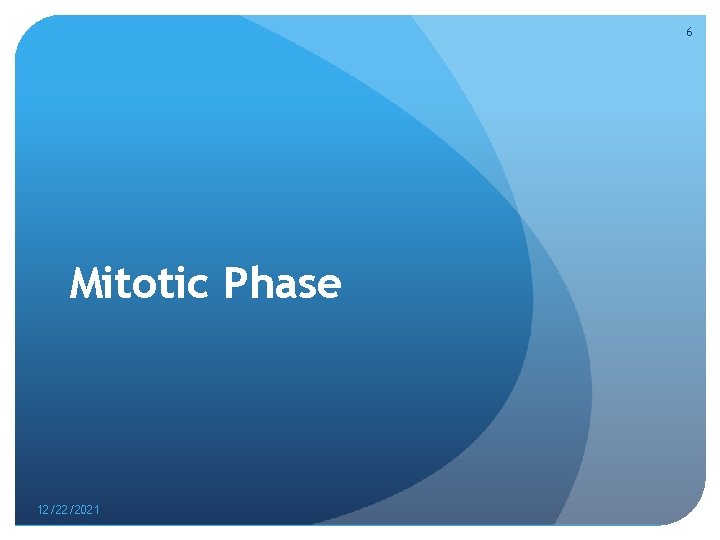 6

Mitotic Phase

12/22/2021